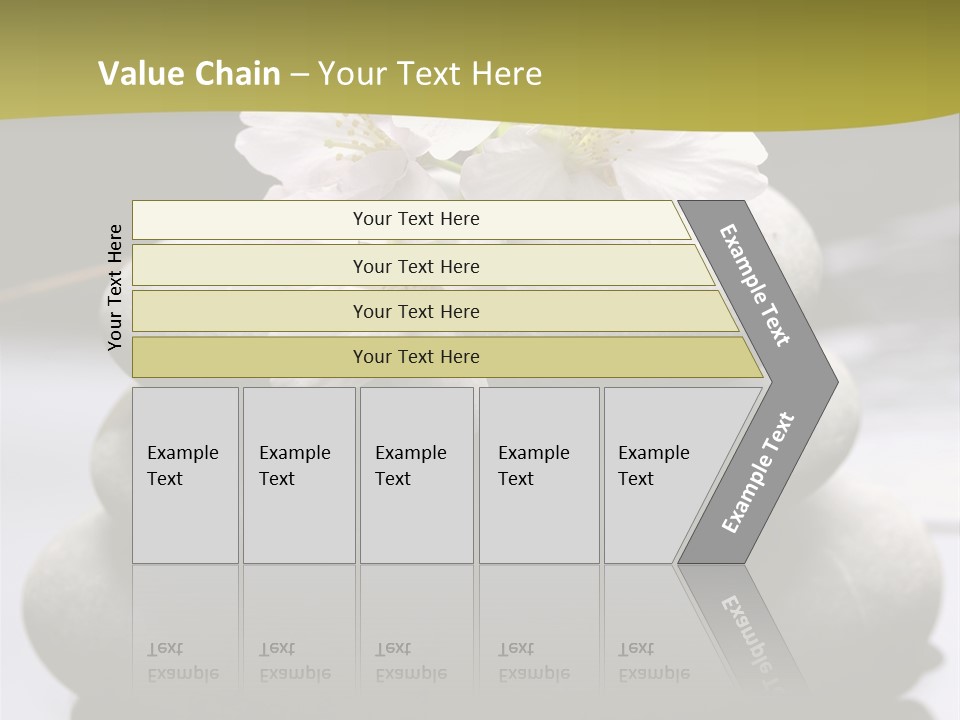 Value Chain – Your Text Here

Your Text Here

Your Text Here

Your Text Here

Your Text Here

Your Text Here

Example Text

Example Text

Example Text

Example Text

Example Text

Example Text

Example Text